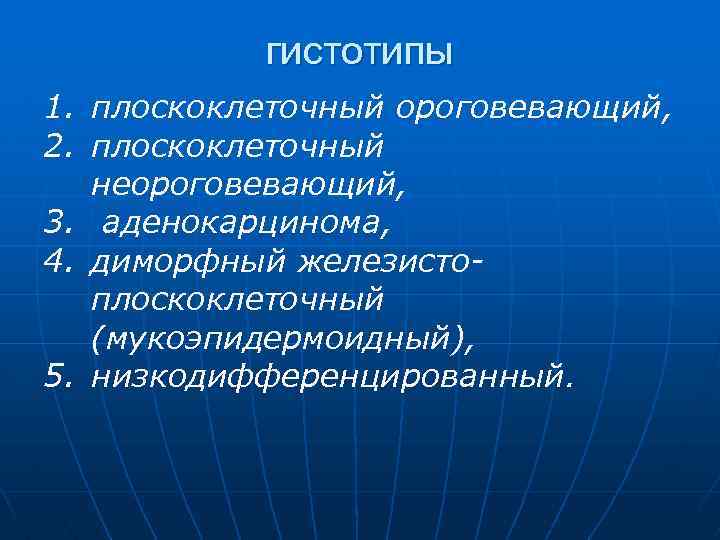 ГИСТОТИПЫ

1. плоскоклеточный ороговевающий,
2. плоскоклеточный неороговевающий,
3. аденокарцинома,
4. диморфный железисто-плоскоклеточный (мукоэпидермоидный),
5. низкодифференцированный.